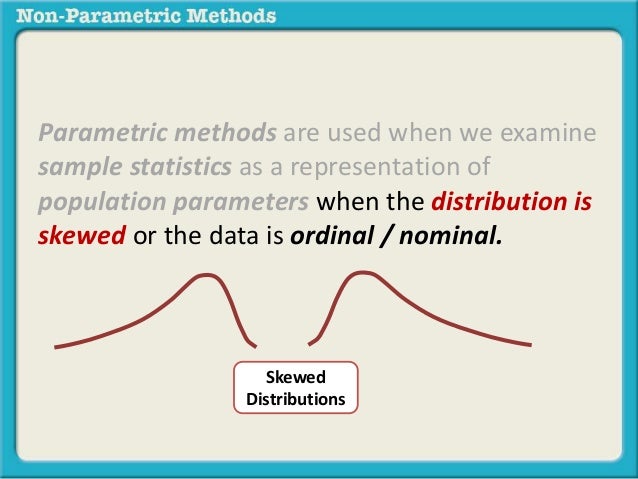 Non-Parametric Methods

Parametric methods are used when we examine sample statistics as a representation of population parameters when the distribution is skewed or the data is ordinal / nominal.

Skewed Distributions